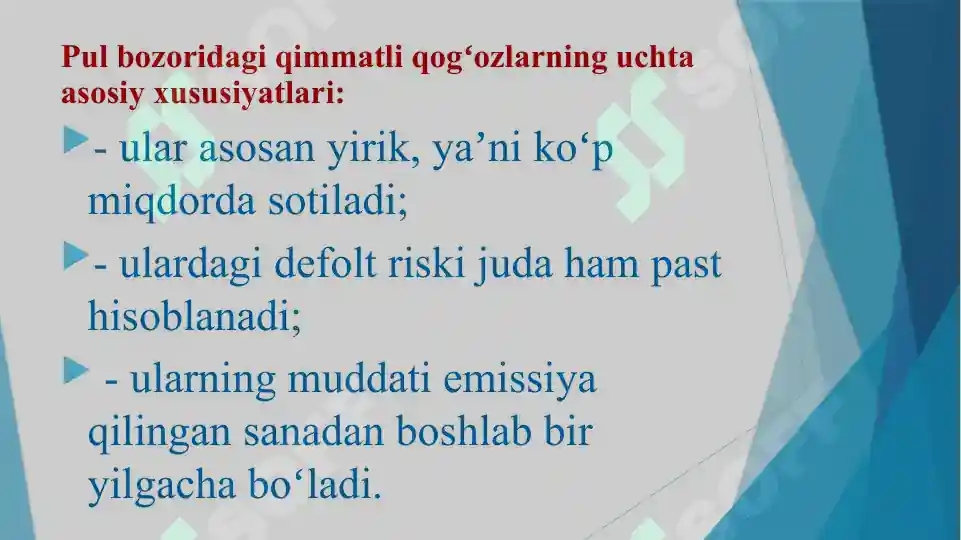 Pul bozoridagi qimmatli qog‘ozlarning uchta asosiy xususiyatlari:

- ular asosan yirik, ya’ni ko‘p miqdorda sotiladi;

- ulardagi defolt riski juda ham past hisoblanadi;

- ularning muddati emissiya qilingan sanadan boshlab bir yilgacha bo‘ladi.